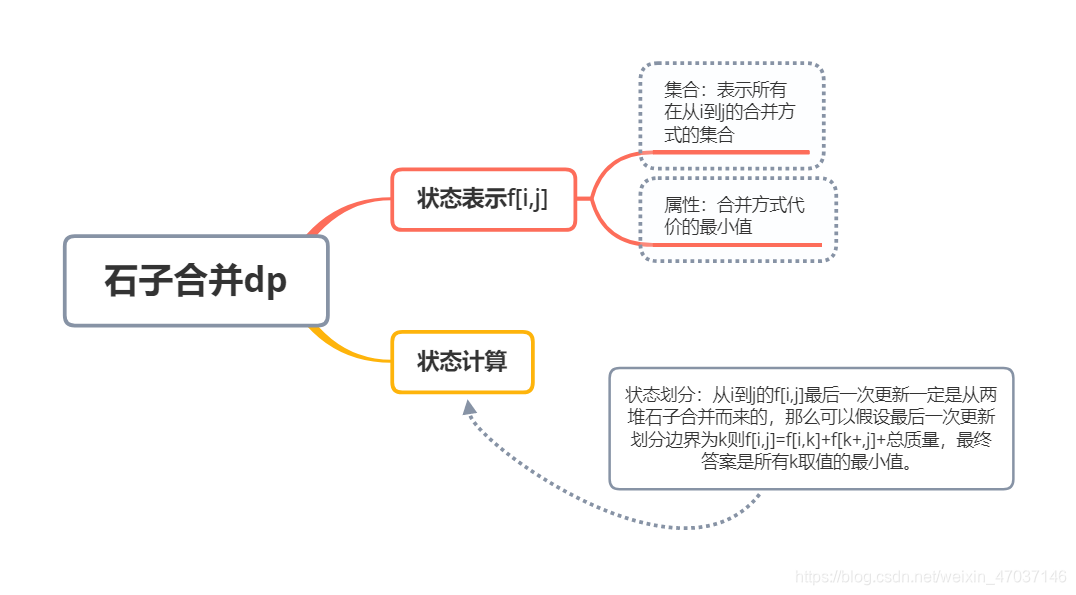 石子合并dp

状态表示f[i,j]

集合：表示所有在从i到j的合并方式的集合

属性：合并方式代价的最小值

状态计算

状态划分：从i到j的f[i,j]最后一次更新一定是从两堆石子合并而来的，那么可以假设最后一次更新划分边界为k则f[i,j]=f[i,k]+f[k+,j]+总质量，最终答案是所有k取值的最小值。

https://blog.csdn.net/weixin_47037146